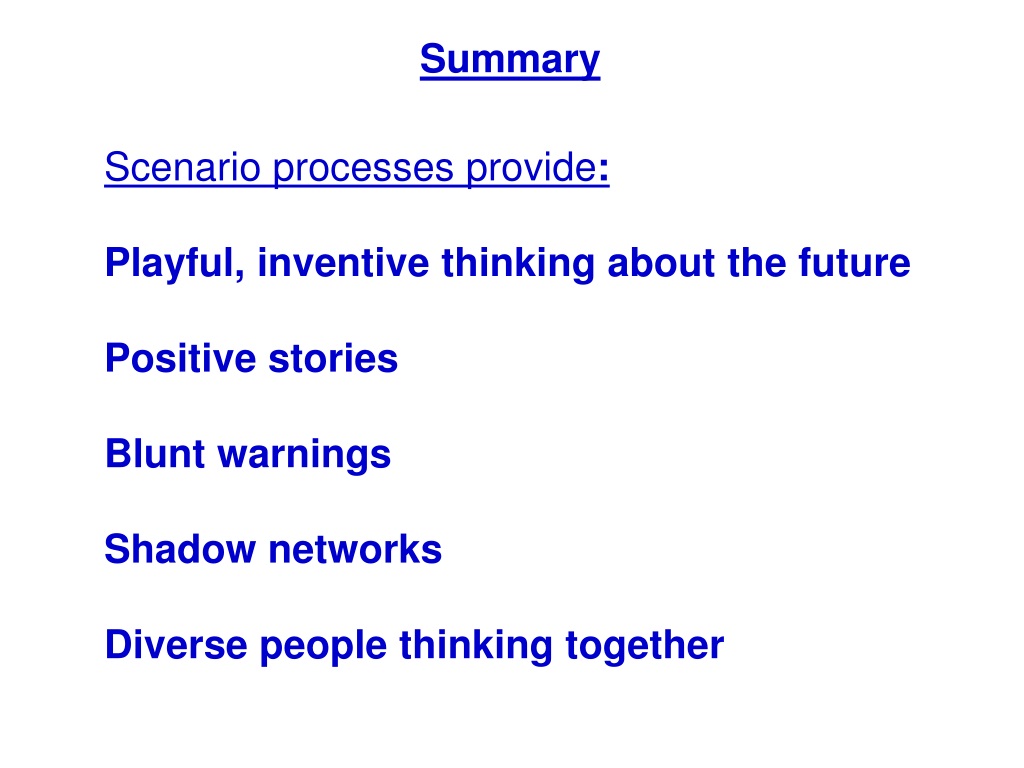 Summary

Scenario processes provide:

Playful, inventive thinking about the future

Positive stories

Blunt warnings

Shadow networks

Diverse people thinking together